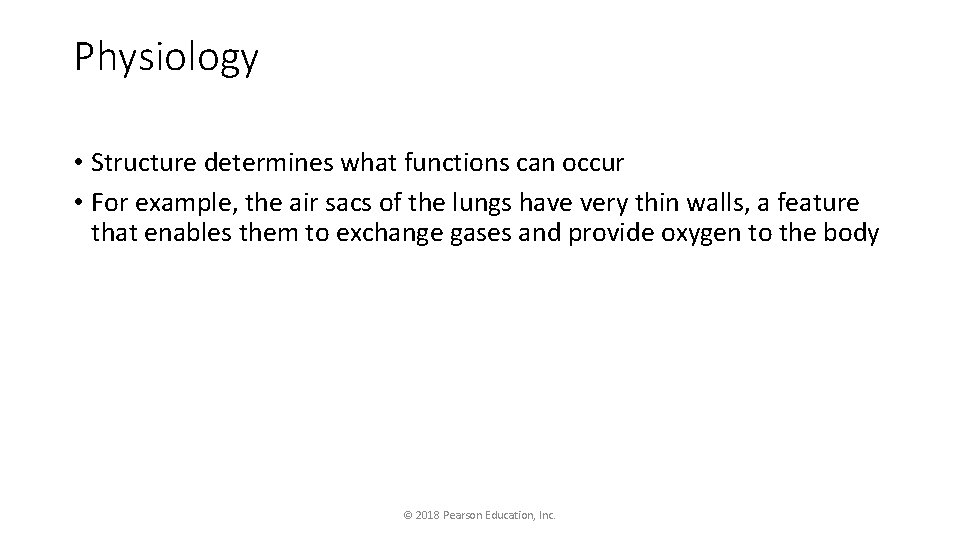 Physiology

• Structure determines what functions can occur
• For example, the air sacs of the lungs have very thin walls, a feature that enables them to exchange gases and provide oxygen to the body

© 2018 Pearson Education, Inc.